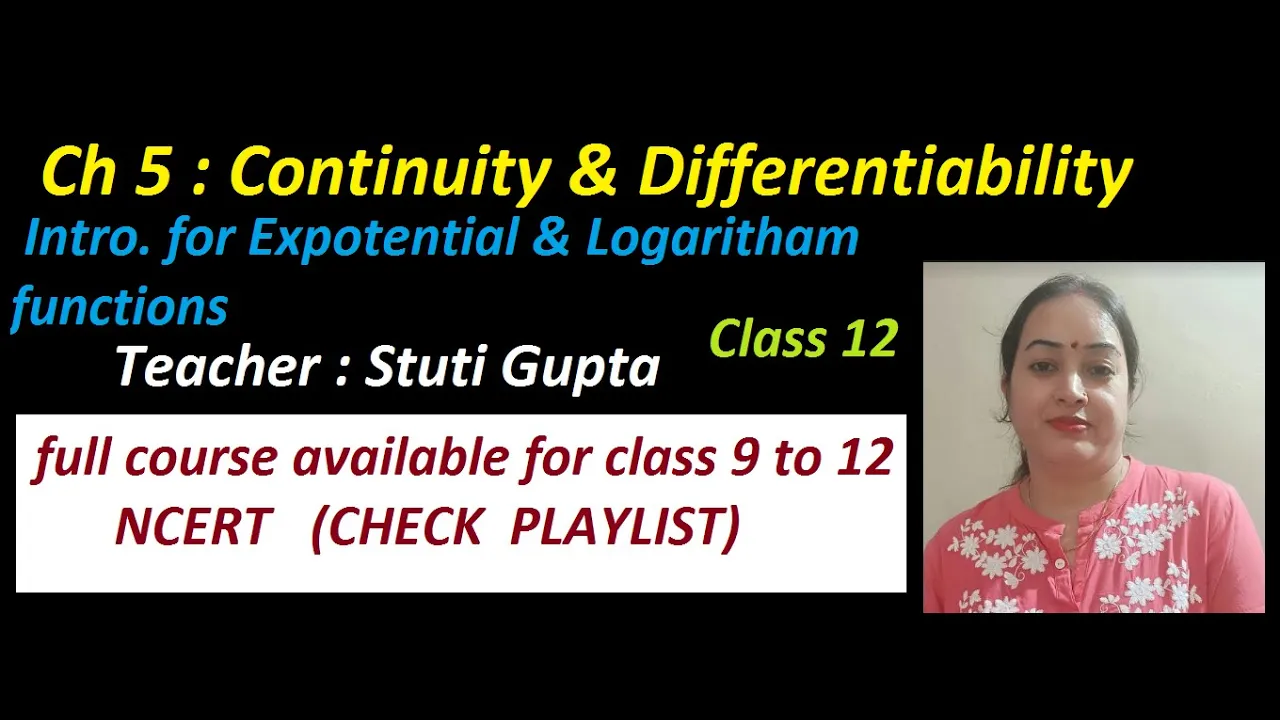 Ch 5 : Continuity & Differentiability

Intro. for Expotential & Logaritham functions

Class 12

Teacher : Stuti Gupta

full course available for class 9 to 12 NCERT (CHECK PLAYLIST)